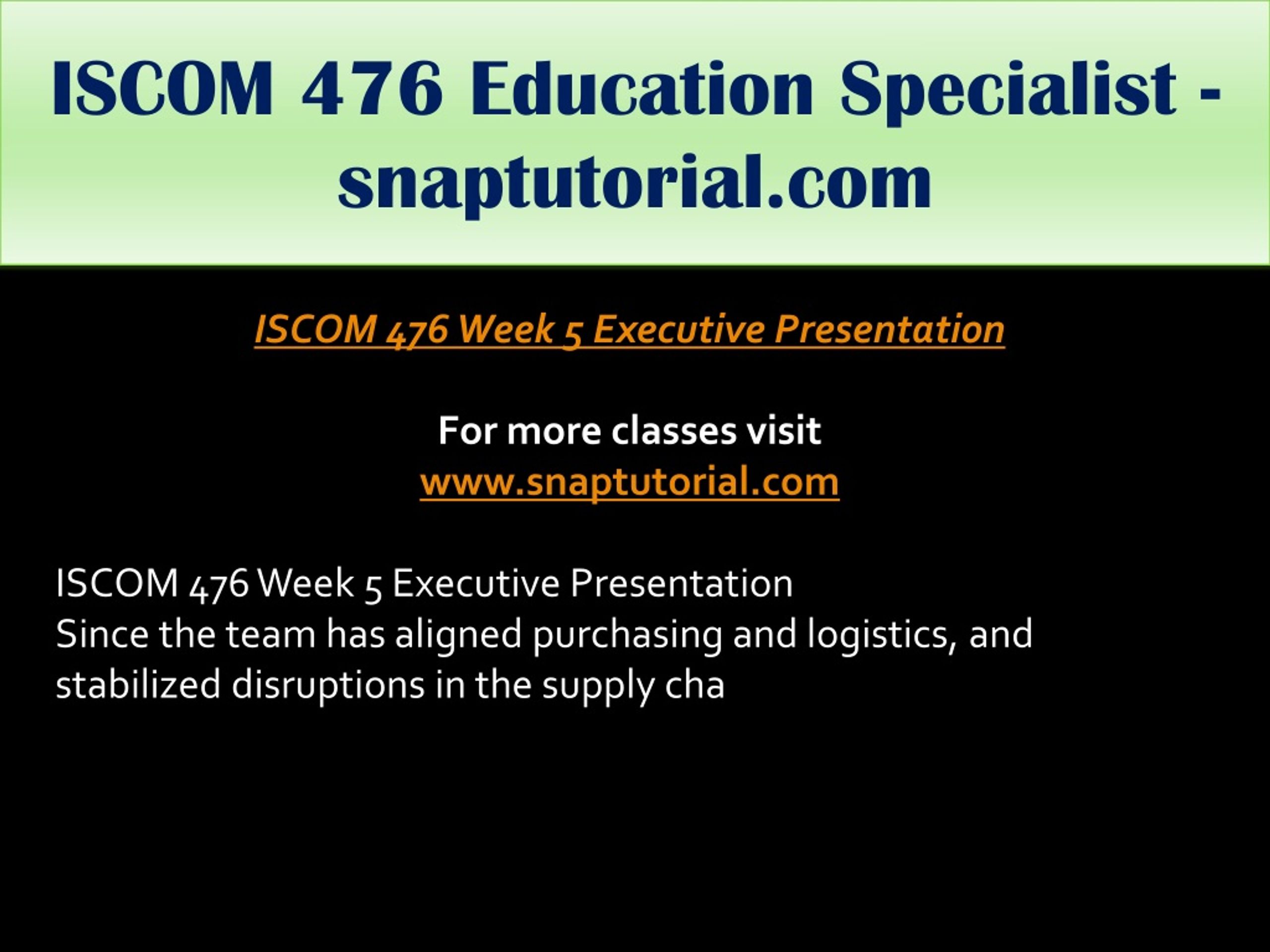 ISCOM 476 Education Specialist - snaptutorial.com

ISCOM 476 Week 5 Executive Presentation

For more classes visit
www.snaptutorial.com

ISCOM 476 Week 5 Executive Presentation
Since the team has aligned purchasing and logistics, and stabilized disruptions in the supply cha